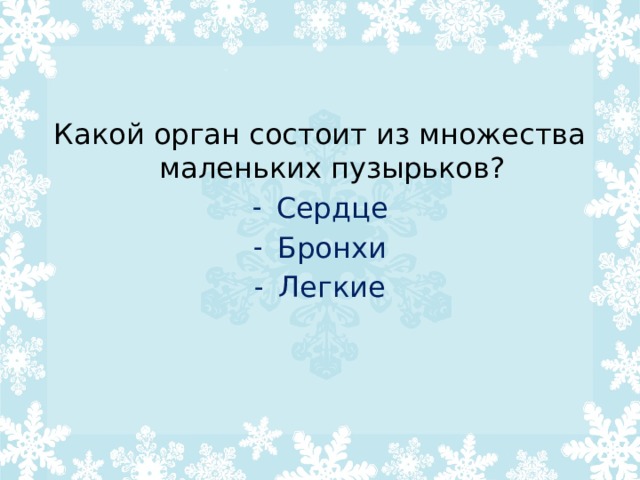 Какой орган состоит из множества маленьких пузырьков?

- Сердце
- Бронхи
- Легкие